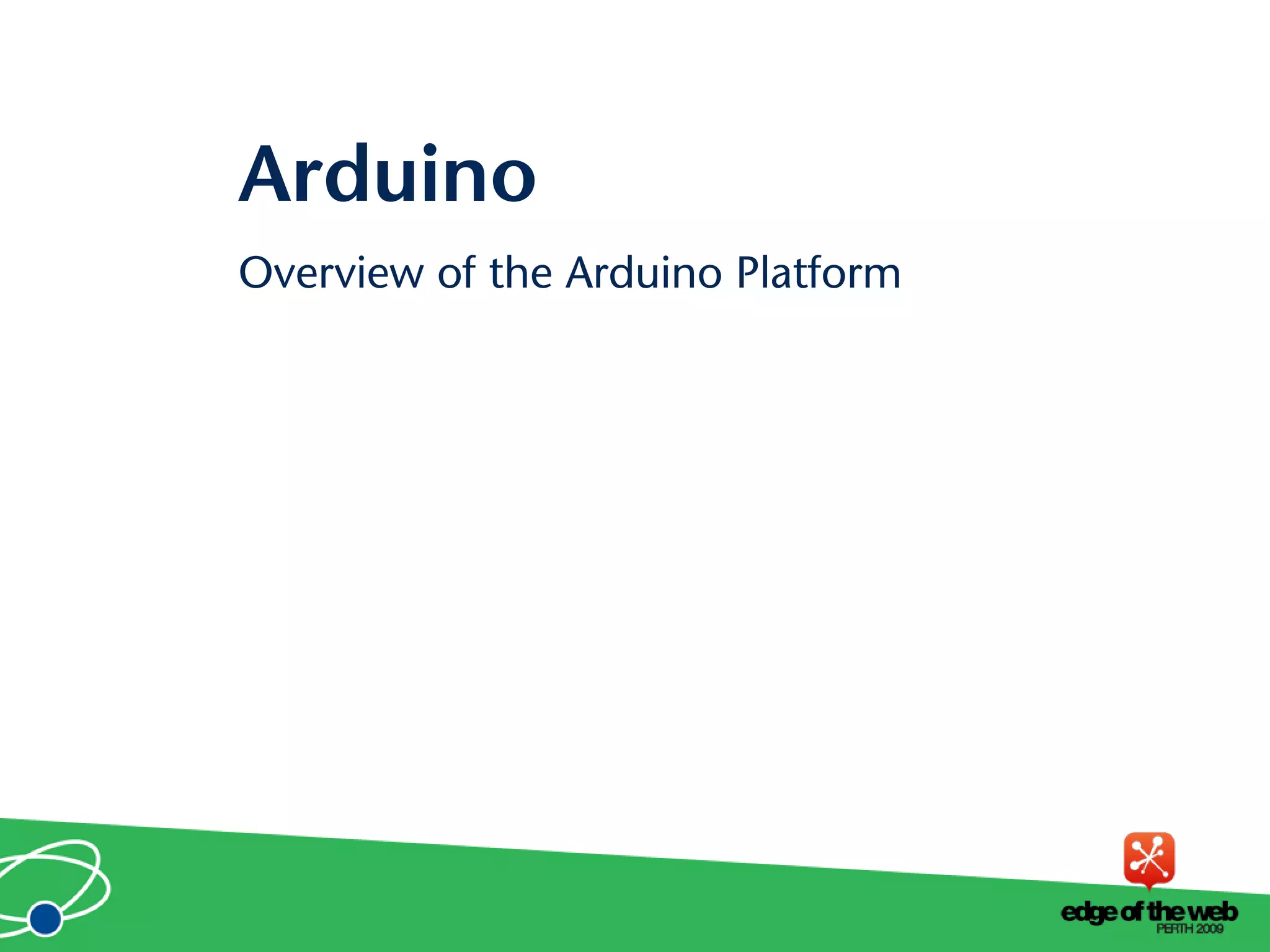 Arduino

Overview of the Arduino Platform

edge of the web
PERTH 2009